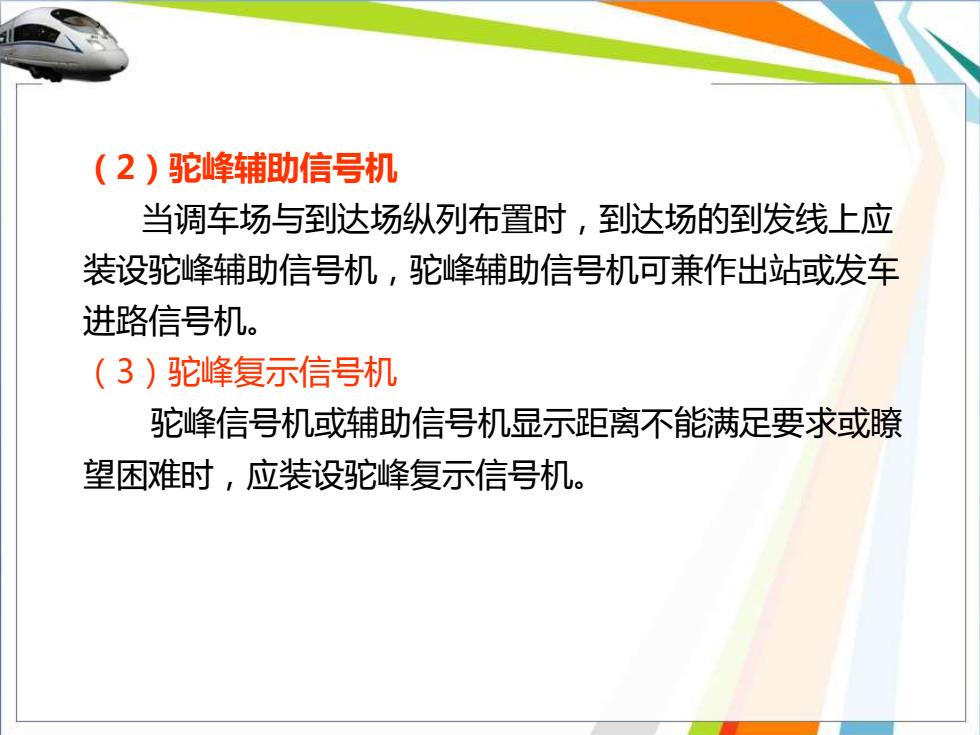 （2）驼峰辅助信号机

当调车场与到达场纵列布置时，到达场的到发线上应装设驼峰辅助信号机，驼峰辅助信号机可兼作出站或发车进路信号机。

（3）驼峰复示信号机

驼峰信号机或辅助信号机显示距离不能满足要求或瞭望困难时，应装设驼峰复示信号机。